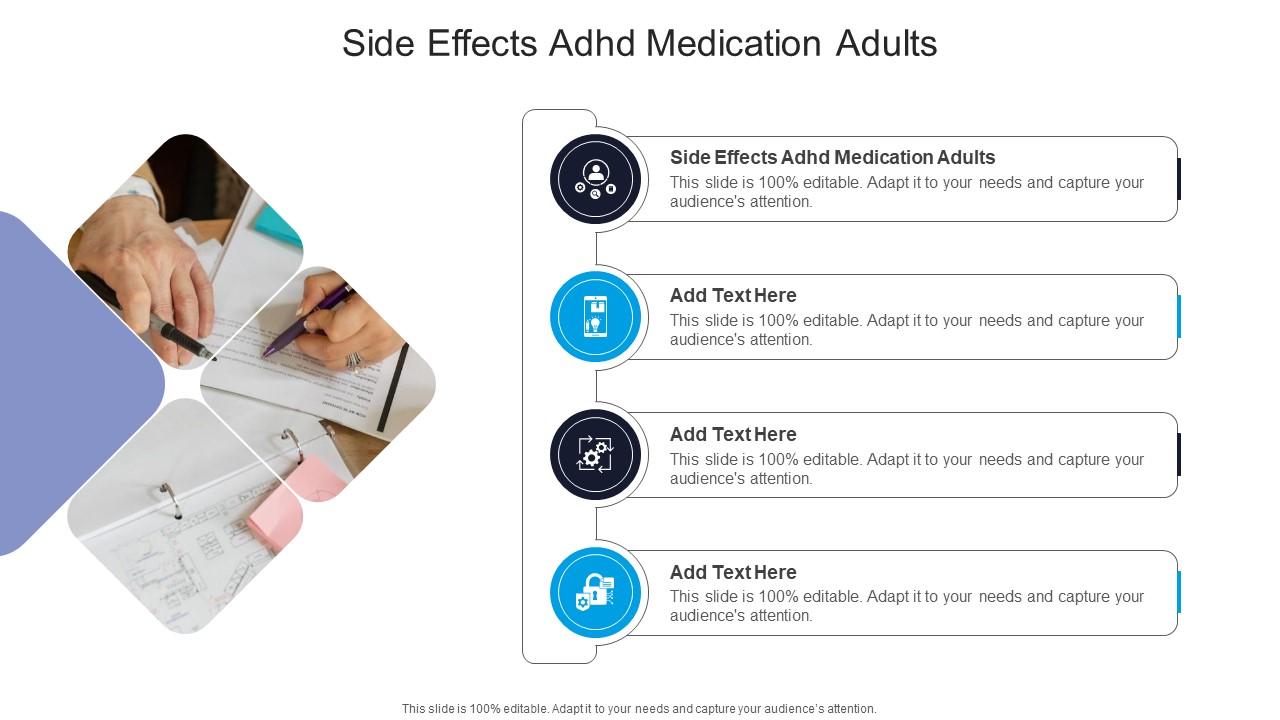 Side Effects Adhd Medication Adults

Side Effects Adhd Medication Adults
This slide is 100% editable. Adapt it to your needs and capture your audience's attention.

Add Text Here
This slide is 100% editable. Adapt it to your needs and capture your audience's attention.

Add Text Here
This slide is 100% editable. Adapt it to your needs and capture your audience's attention.

Add Text Here
This slide is 100% editable. Adapt it to your needs and capture your audience's attention.

This slide is 100% editable. Adapt it to your needs and capture your audience's attention.